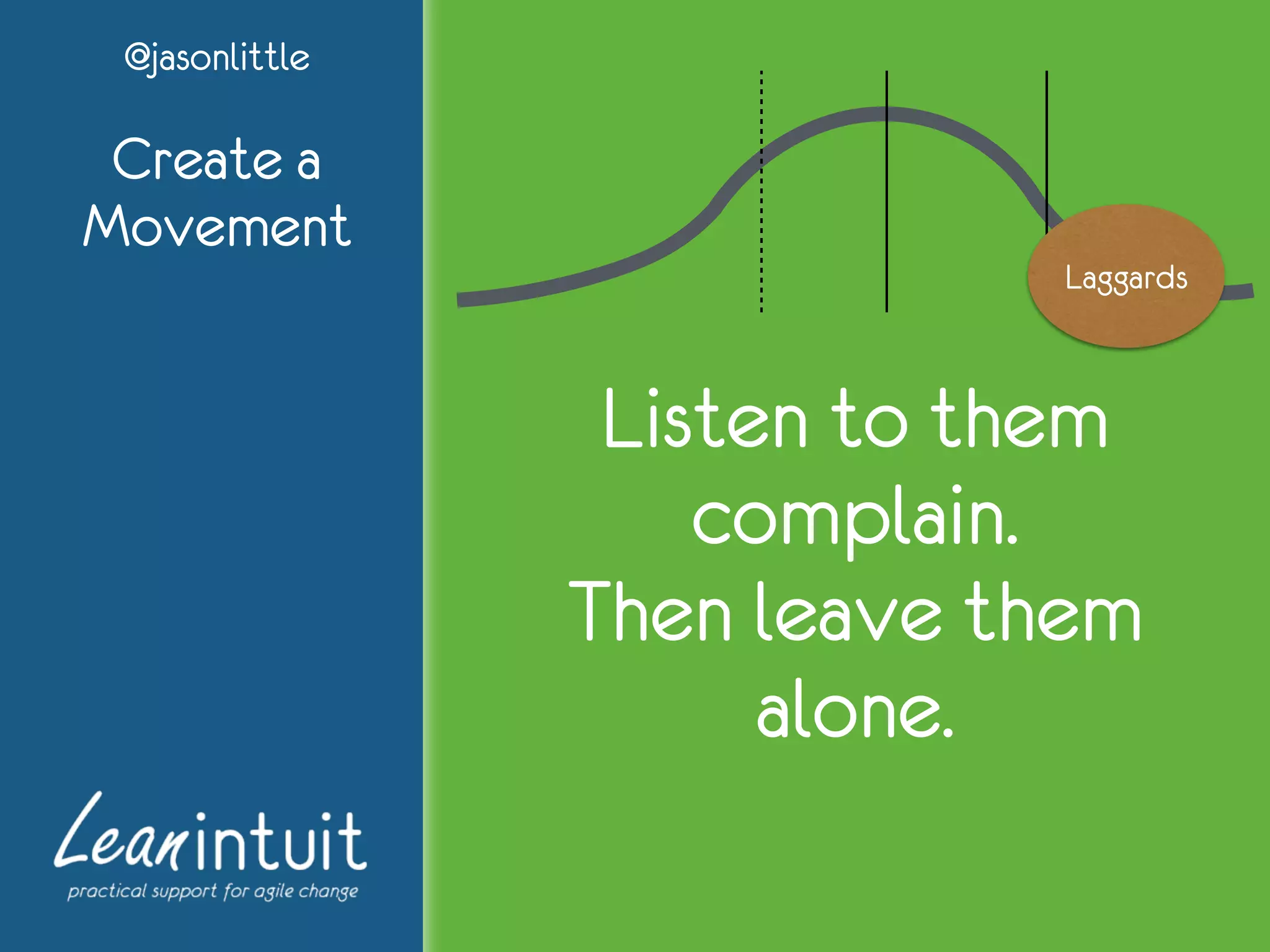 @jasonlittle

Create a Movement

Leanintuit
practical support for agile change

Laggards

Listen to them complain.
Then leave them alone.